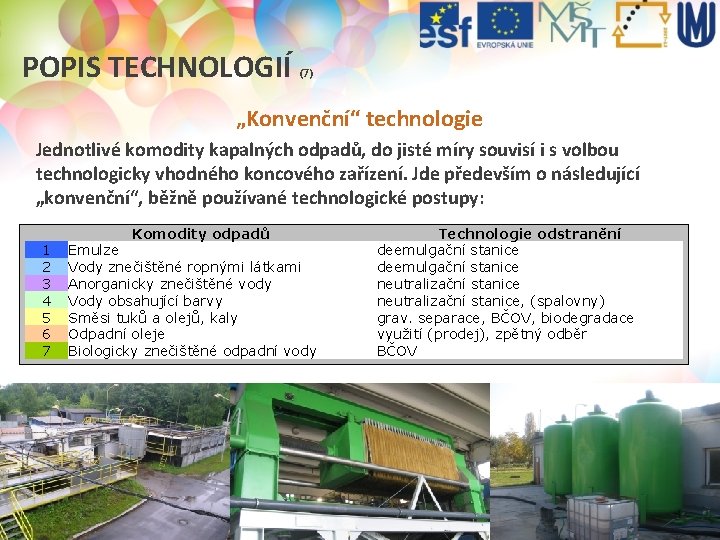 esf EVROPSKÁ UNIE MŠMT

POPIS TECHNOLOGIÍ (7)

„Konvenční“ technologie

Jednotlivé komodity kapalných odpadů, do jisté míry souvisí i s volbou technologicky vhodného koncového zařízení. Jde především o následující „konvenční“, běžně používané technologické postupy:

| | Komodity odpadů | Technologie odstranění |
|---|---|---|
| 1 | Emulze | deemulgační stanice |
| 2 | Vody znečištěné ropnými látkami | deemulgační stanice |
| 3 | Anorganicky znečištěné vody | neutralizační stanice |
| 4 | Vody obsahující barvy | neutralizační stanice, (spalovny) |
| 5 | Směsi tuků a olejů, kaly | grav. separace, BČOV, biodegradace |
| 6 | Odpadní oleje | využití (prodej), zpětný odběr |
| 7 | Biologicky znečištěné odpadní vody | BČOV |